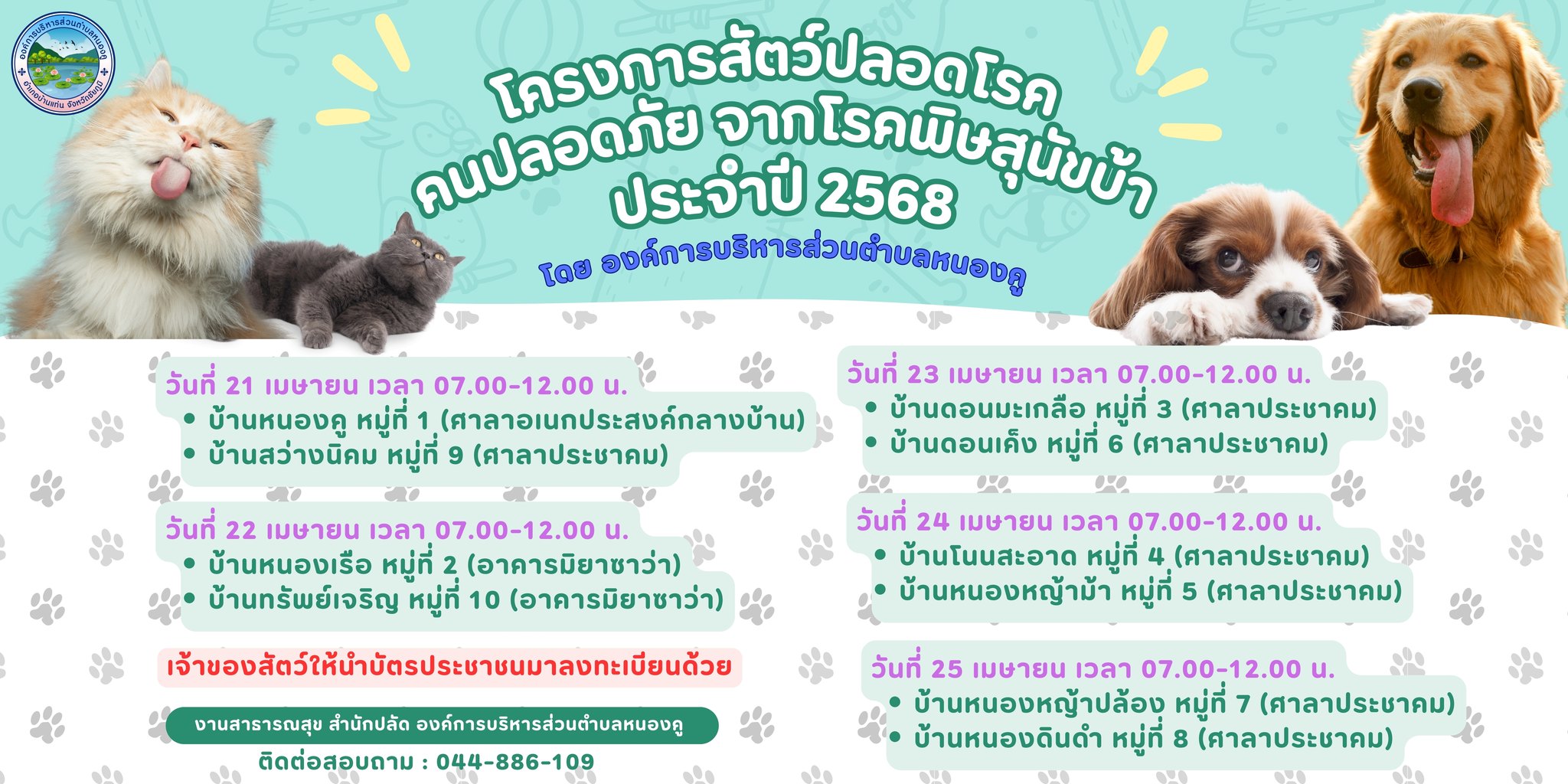 องค์การบริหารส่วนตำบลหนองคู
อำเภอบ้านแท่น จังหวัดชัยภูมิ

โครงการสัตว์ปลอดโรค
คนปลอดภัย จากโรคพิษสุนัขบ้า
ประจำปี 2568

โดย องค์การบริหารส่วนตำบลหนองคู

วันที่ 21 เมษายน เวลา 07.00-12.00 น.
• บ้านหนองคู หมู่ที่ 1 (ศาลาอเนกประสงค์กลางบ้าน)
• บ้านสว่างนิคม หมู่ที่ 9 (ศาลาประชาคม)

วันที่ 22 เมษายน เวลา 07.00-12.00 น.
• บ้านหนองเรือ หมู่ที่ 2 (อาคารมิยาซาว่า)
• บ้านทรัพย์เจริญ หมู่ที่ 10 (อาคารมิยาซาว่า)

เจ้าของสัตว์ให้นำบัตรประชาชนมาลงทะเบียนด้วย

งานสาธารณสุข สำนักปลัด องค์การบริหารส่วนตำบลหนองคู
ติดต่อสอบถาม : 044-886-109

วันที่ 23 เมษายน เวลา 07.00-12.00 น.
• บ้านดอนมะเกลือ หมู่ที่ 3 (ศาลาประชาคม)
• บ้านดอนเค็ง หมู่ที่ 6 (ศาลาประชาคม)

วันที่ 24 เมษายน เวลา 07.00-12.00 น.
• บ้านโนนสะอาด หมู่ที่ 4 (ศาลาประชาคม)
• บ้านหนองหญ้าม้า หมู่ที่ 5 (ศาลาประชาคม)

วันที่ 25 เมษายน เวลา 07.00-12.00 น.
• บ้านหนองหญ้าปล้อง หมู่ที่ 7 (ศาลาประชาคม)
• บ้านหนองดินดำ หมู่ที่ 8 (ศาลาประชาคม)